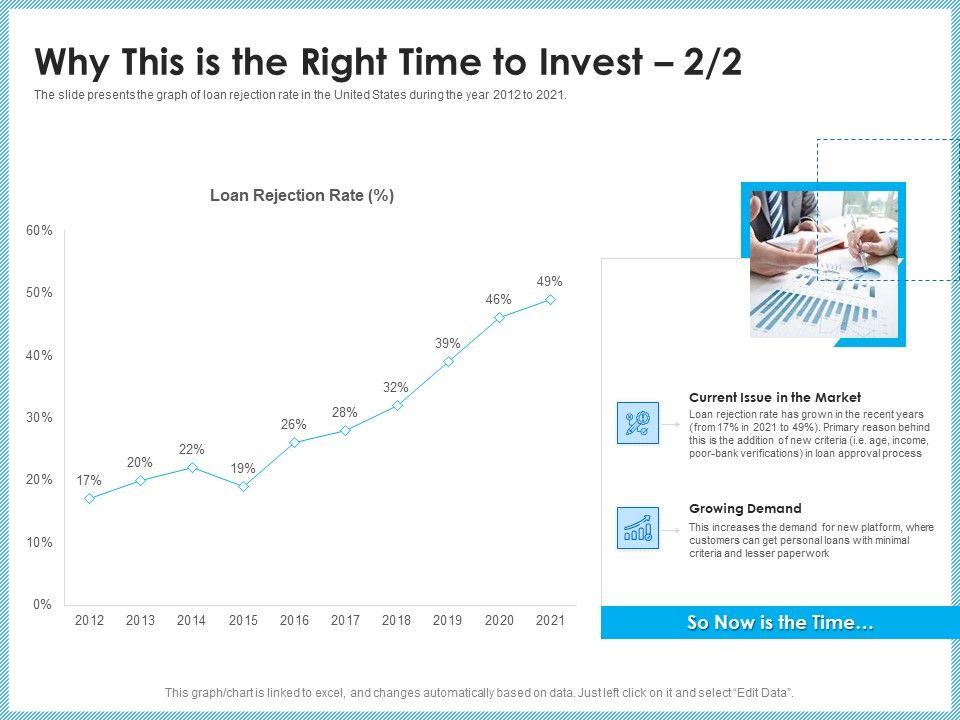 Why This is the Right Time to Invest – 2/2

The slide presents the graph of loan rejection rate in the United States during the year 2012 to 2021.

Loan Rejection Rate (%)

60%
50%
40%
30%
20%
10%
0%

17%
20%
22%
19%
26%
28%
32%
39%
46%
49%

2012 2013 2014 2015 2016 2017 2018 2019 2020 2021

Current Issue in the Market
Loan rejection rate has grown in the recent years (from 17% in 2021 to 49%). Primary reason behind this is the addition of new criteria (i.e. age, income, poor-bank verifications) in loan approval process

Growing Demand
This increases the demand for new platform, where customers can get personal loans with minimal criteria and lesser paperwork

So Now is the Time…

This graph/chart is linked to excel, and changes automatically based on data. Just left click on it and select "Edit Data".